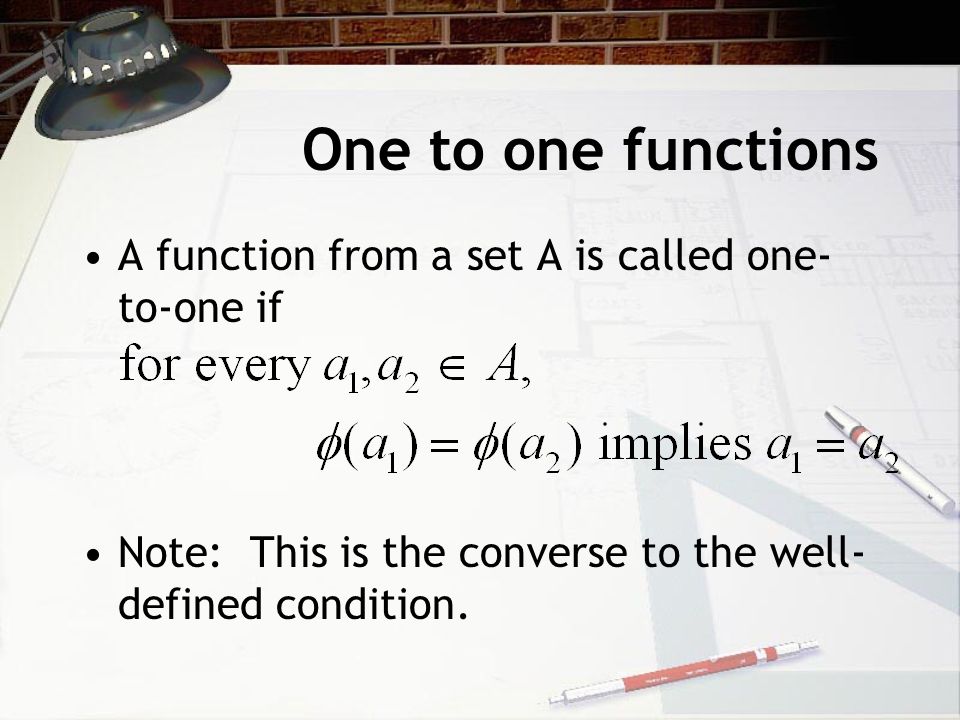 One to one functions

• A function from a set A is called one-to-one if

for every $a_1, a_2 \in A$,

$\phi(a_1) = \phi(a_2)$ implies $a_1 = a_2$

• Note: This is the converse to the well-defined condition.